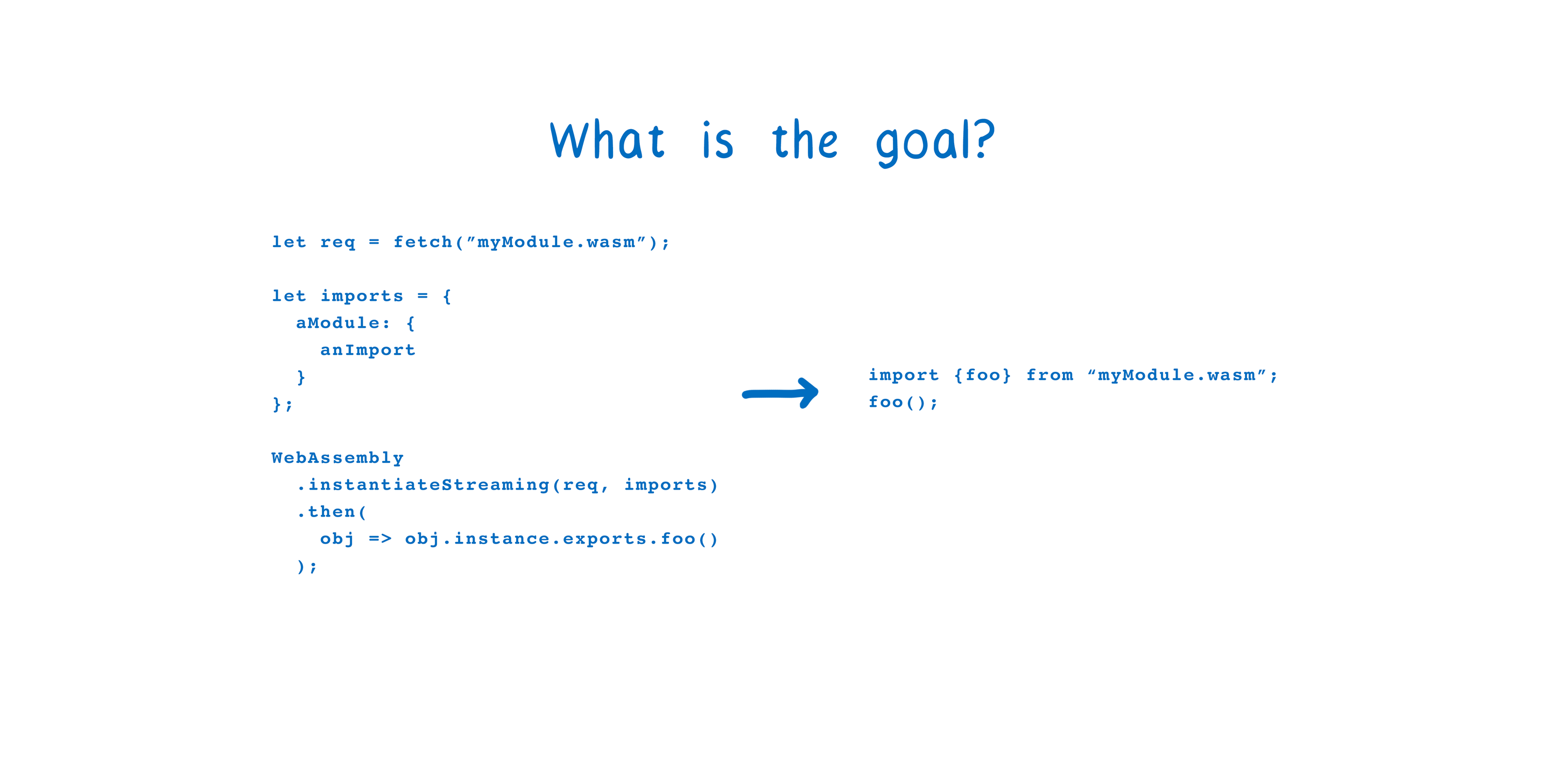 What is the goal?

let req = fetch(”myModule.wasm”);

let imports = {
  aModule: {
    anImport
  }
};

WebAssembly
  .instantiateStreaming(req, imports)
  .then(
    obj => obj.instance.exports.foo()
  );

import {foo} from “myModule.wasm”;
foo();